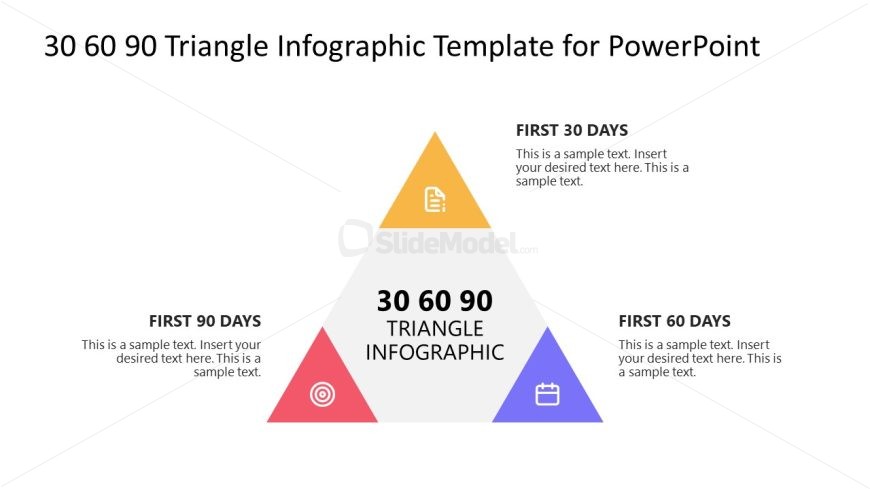 30 60 90 Triangle Infographic Template for PowerPoint

FIRST 30 DAYS

This is a sample text. Insert your desired text here. This is a sample text.

SlideModel.com

30 60 90
TRIANGLE
INFOGRAPHIC

FIRST 90 DAYS

This is a sample text. Insert your desired text here. This is a sample text.

FIRST 60 DAYS

This is a sample text. Insert your desired text here. This is a sample text.